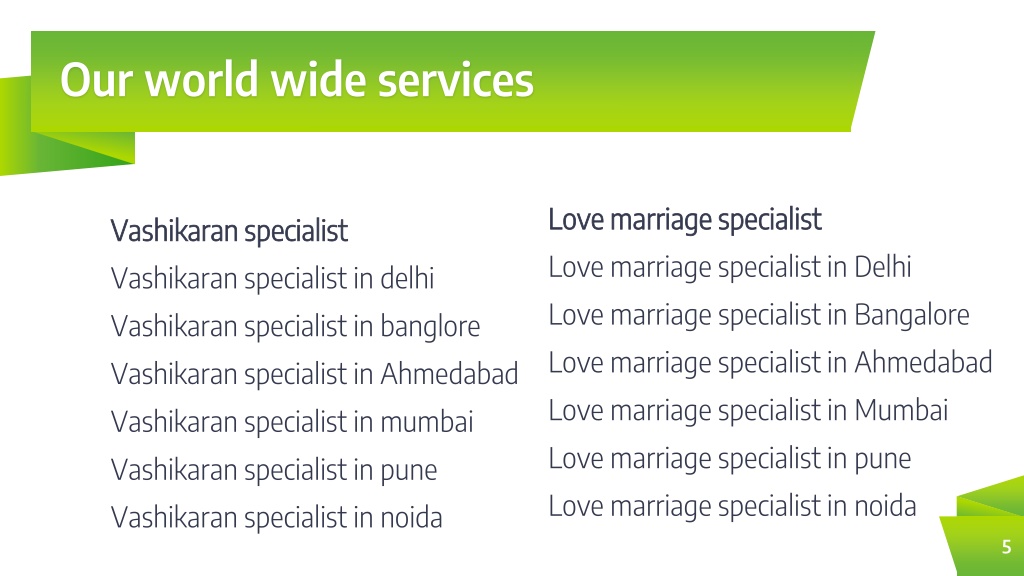 Our world wide services

Vashikaran specialist
Vashikaran specialist in delhi
Vashikaran specialist in banglore
Vashikaran specialist in Ahmedabad
Vashikaran specialist in mumbai
Vashikaran specialist in pune
Vashikaran specialist in noida

Love marriage specialist
Love marriage specialist in Delhi
Love marriage specialist in Bangalore
Love marriage specialist in Ahmedabad
Love marriage specialist in Mumbai
Love marriage specialist in pune
Love marriage specialist in noida

5